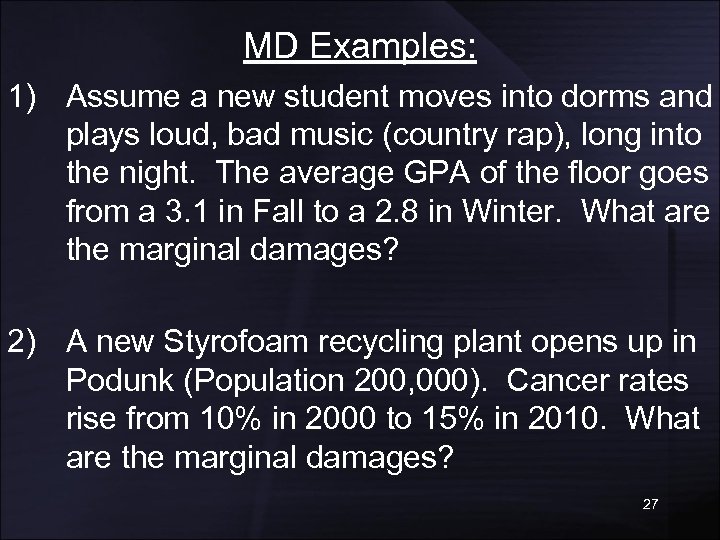 MD Examples:

1) Assume a new student moves into dorms and plays loud, bad music (country rap), long into the night. The average GPA of the floor goes from a 3.1 in Fall to a 2.8 in Winter. What are the marginal damages?

2) A new Styrofoam recycling plant opens up in Podunk (Population 200,000). Cancer rates rise from 10% in 2000 to 15% in 2010. What are the marginal damages?

27